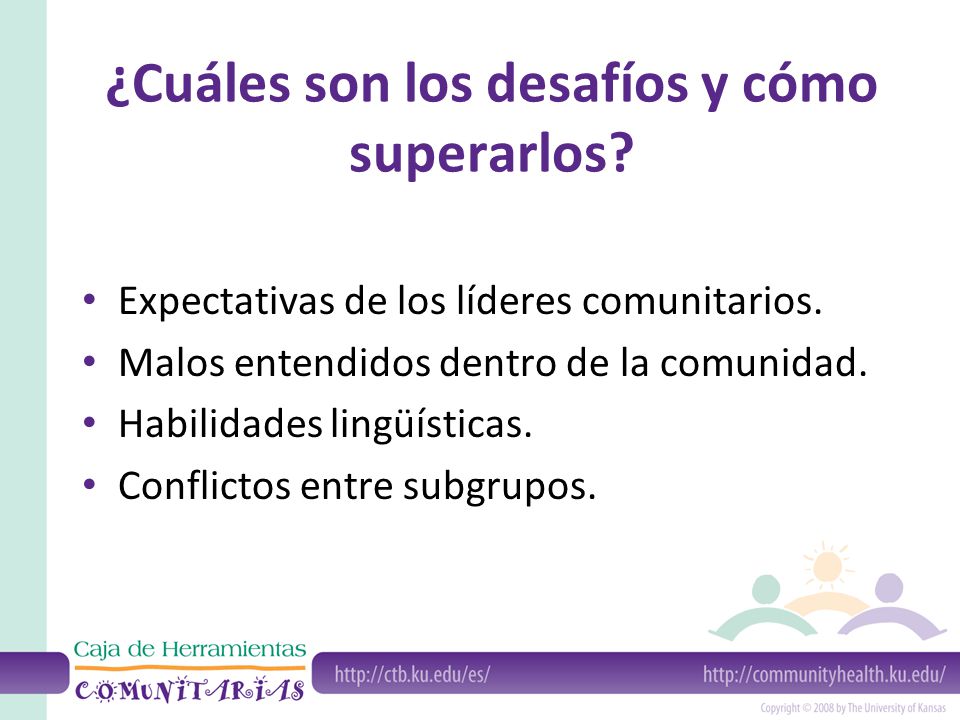 ¿Cuáles son los desafíos y cómo superarlos?

• Expectativas de los líderes comunitarios.
• Malos entendidos dentro de la comunidad.
• Habilidades lingüísticas.
• Conflictos entre subgrupos.

Caja de Herramientas
COMUNITARIAS

http://ctb.ku.edu/es/

http://communityhealth.ku.edu/

Copyright © 2008 by The University of Kansas